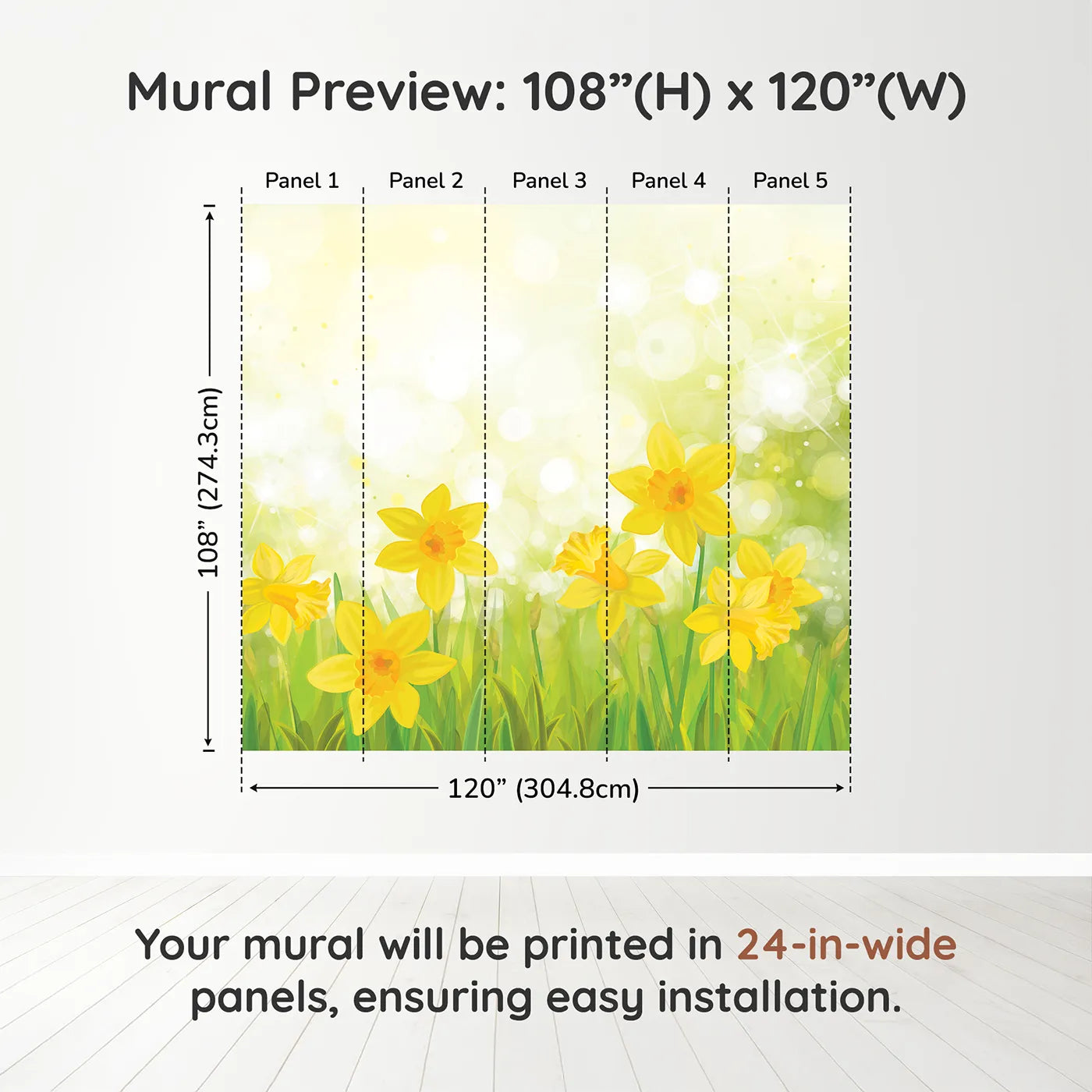 Mural Preview: 108”(H) x 120”(W)

Panel 1 Panel 2 Panel 3 Panel 4 Panel 5

108” (274.3cm)

120” (304.8cm)

Your mural will be printed in 24-in-wide panels, ensuring easy installation.